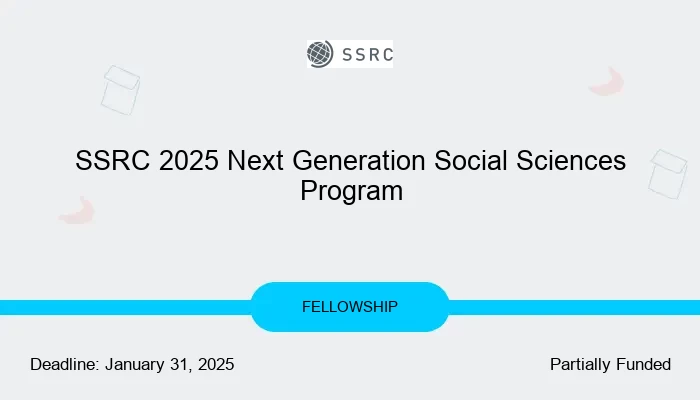 SSRC

SSRC 2025 Next Generation Social Sciences Program

FELLOWSHIP

Deadline: January 31, 2025

Partially Funded